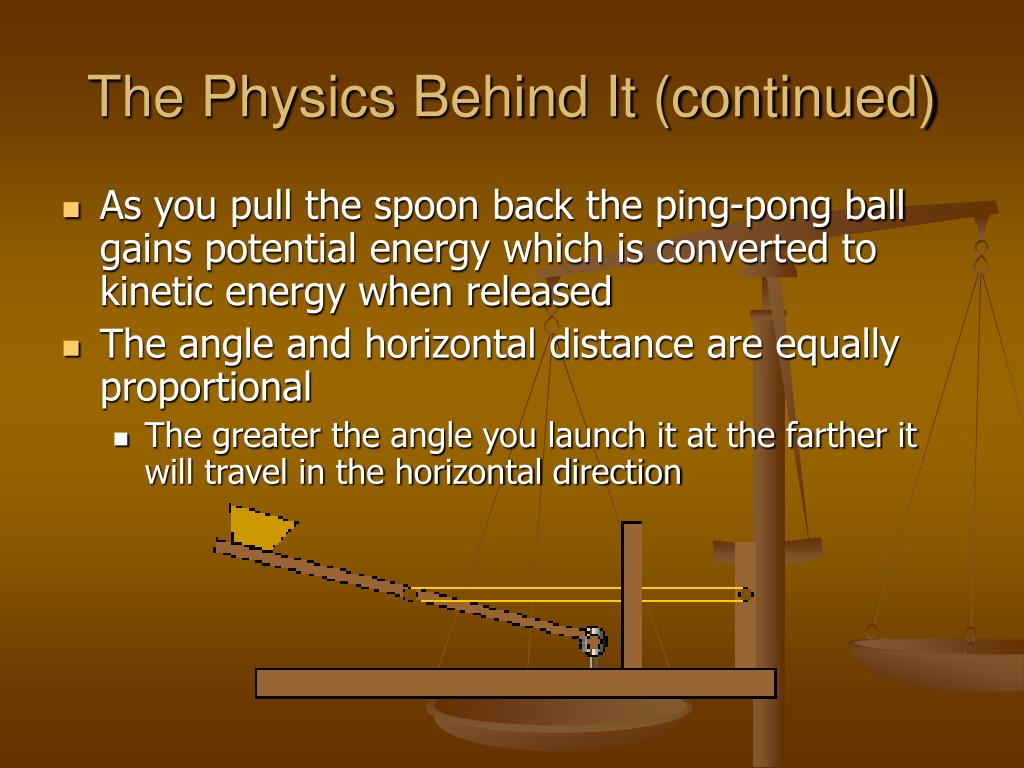 The Physics Behind It (continued)

- As you pull the spoon back the ping-pong ball gains potential energy which is converted to kinetic energy when released
- The angle and horizontal distance are equally proportional
  - The greater the angle you launch it at the farther it will travel in the horizontal direction